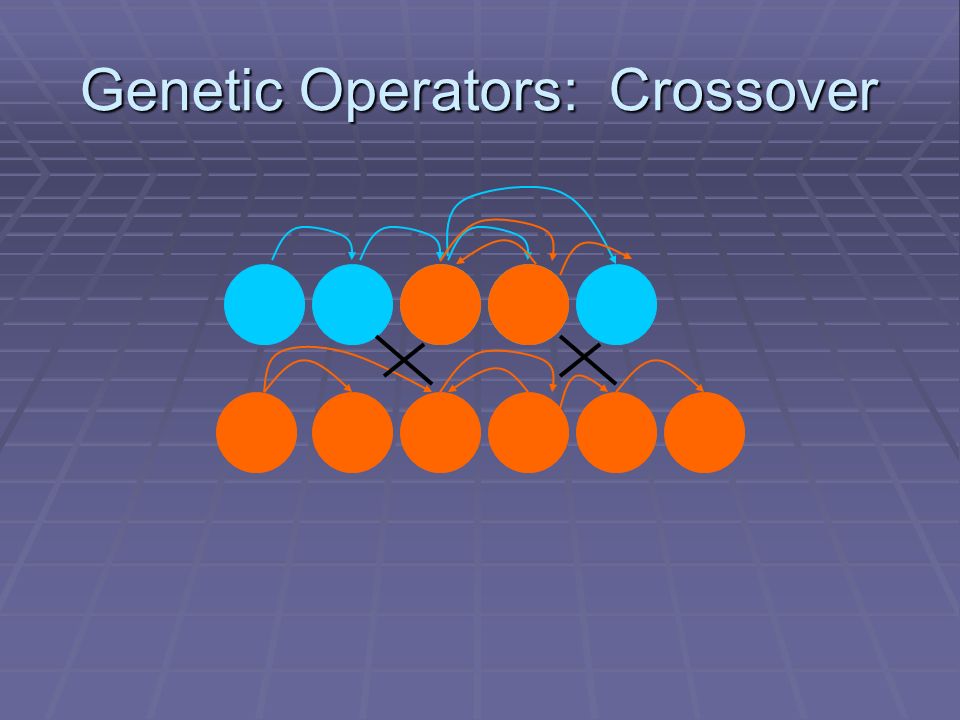 Genetic Operators:  Crossover